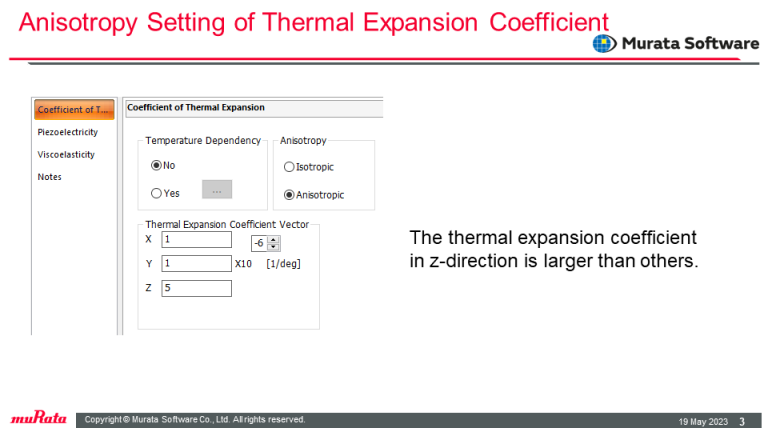 Anisotropy Setting of Thermal Expansion Coefficient

Murata Software

Coefficient of T...
Piezoelectricity
Viscoelasticity
Notes

Coefficient of Thermal Expansion

Temperature Dependency
No
Yes
...

Anisotropy
Isotropic
Anisotropic

Thermal Expansion Coefficient Vector
X 1
-6
Y 1 X10 [1/deg]
Z 5

The thermal expansion coefficient in z-direction is larger than others.

muRata

Copyright © Murata Software Co., Ltd. All rights reserved.

19 May 2023 3